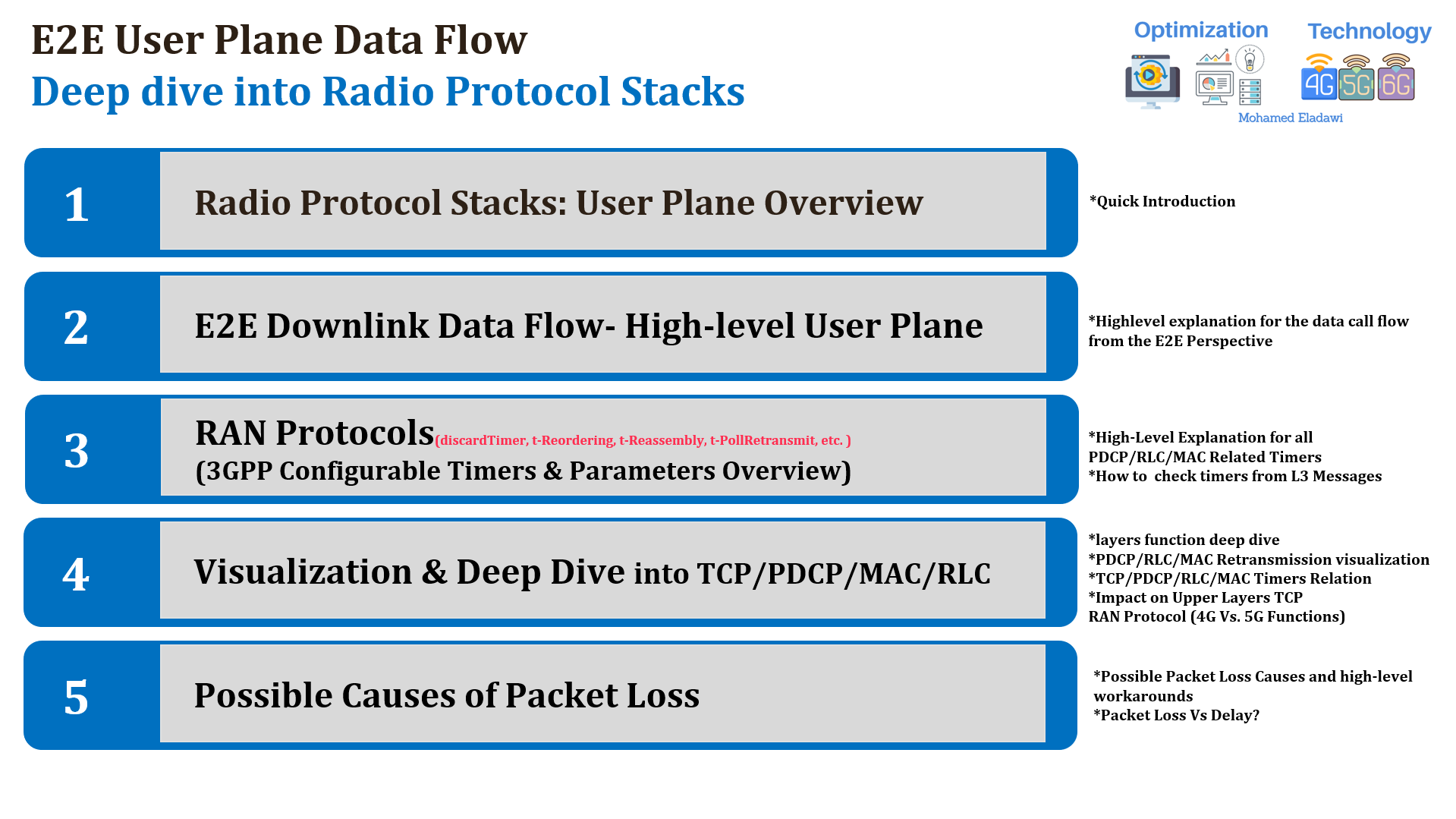 E2E User Plane Data Flow
Deep dive into Radio Protocol Stacks

Optimization Technology
4G 5G 6G
Mohamed Eladawi

1
Radio Protocol Stacks: User Plane Overview

*Quick Introduction

2
E2E Downlink Data Flow- High-level User Plane

*Highlevel explanation for the data call flow from the E2E Perspective

3
RAN Protocols(discardTimer, t-Reordering, t-Reassembly, t-PollRetransmit, etc. )
(3GPP Configurable Timers & Parameters Overview)

*High-Level Explanation for all PDCP/RLC/MAC Related Timers
*How to check timers from L3 Messages

4
Visualization & Deep Dive into TCP/PDCP/MAC/RLC

*layers function deep dive
*PDCP/RLC/MAC Retransmission visualization
*TCP/PDCP/RLC/MAC Timers Relation
*Impact on Upper Layers TCP
RAN Protocol (4G Vs. 5G Functions)

5
Possible Causes of Packet Loss

*Possible Packet Loss Causes and high-level workarounds
*Packet Loss Vs Delay?